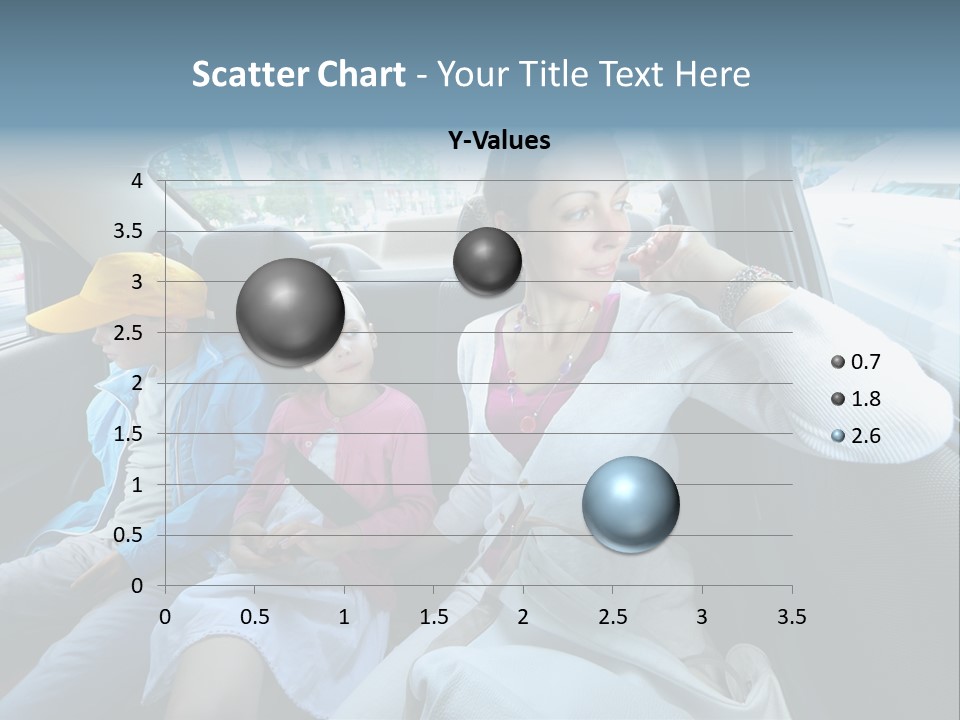 Scatter Chart - Your Title Text Here

Y-Values

4
3.5
3
2.5
2
1.5
1
0.5
0

0 0.5 1 1.5 2 2.5 3 3.5

0.7
1.8
2.6